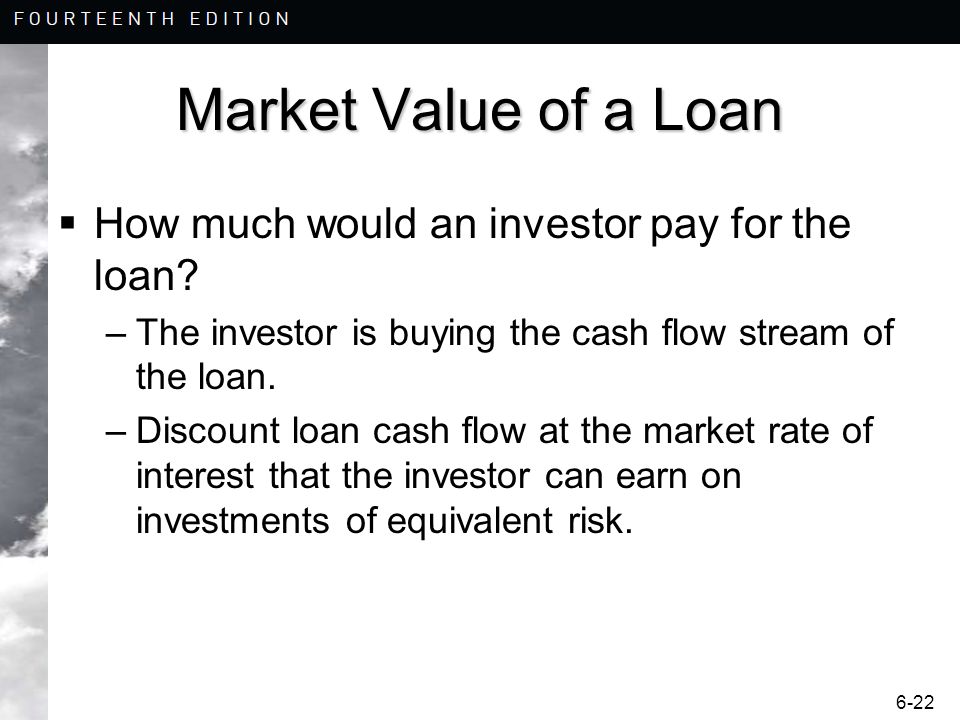 FOURTEENTH EDITION

Market Value of a Loan

▪ How much would an investor pay for the loan?

– The investor is buying the cash flow stream of the loan.

– Discount loan cash flow at the market rate of interest that the investor can earn on investments of equivalent risk.

6-22